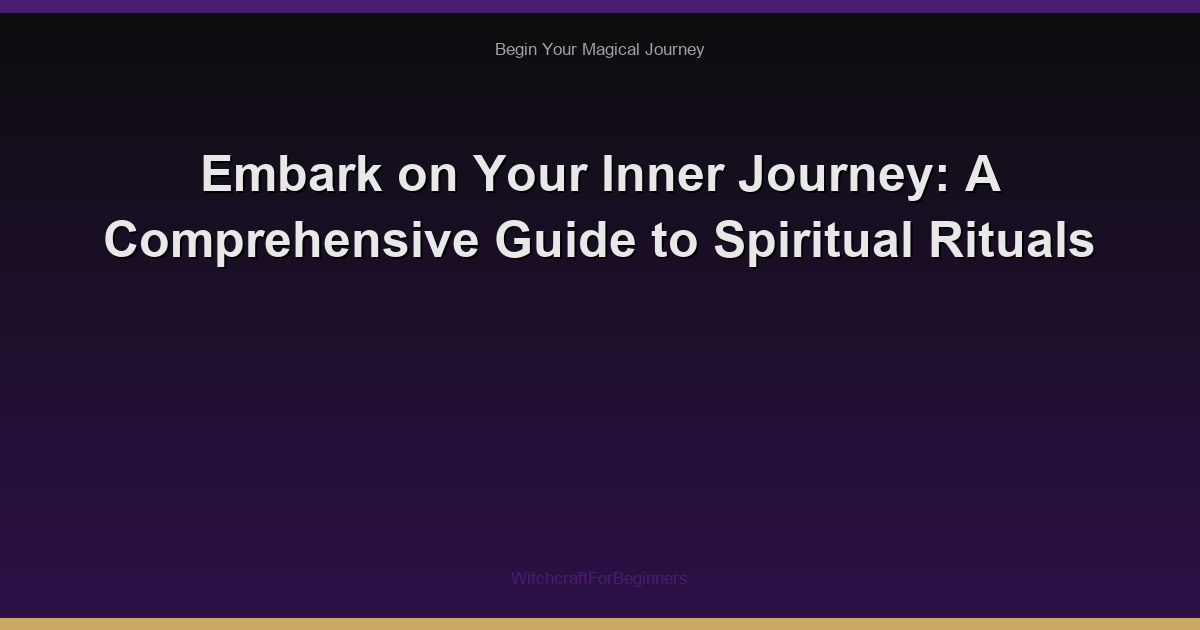 Begin Your Magical Journey

Embark on Your Inner Journey: A Comprehensive Guide to Spiritual Rituals

WitchcraftForBeginners